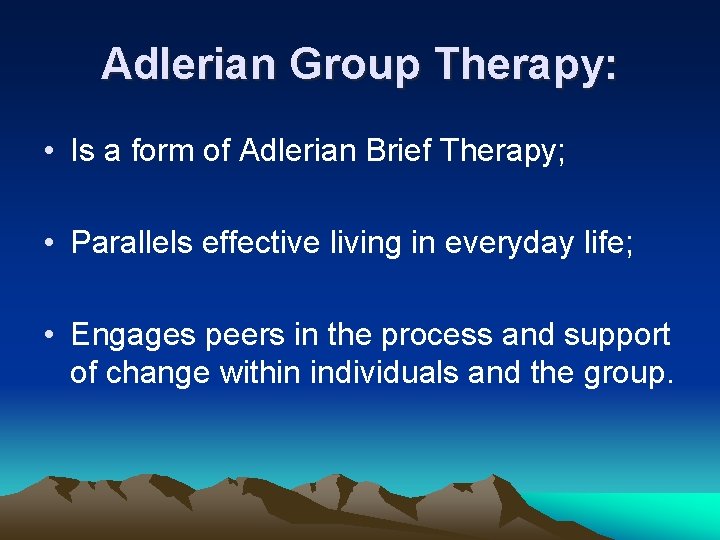 Adlerian Group Therapy:

• Is a form of Adlerian Brief Therapy;

• Parallels effective living in everyday life;

• Engages peers in the process and support of change within individuals and the group.